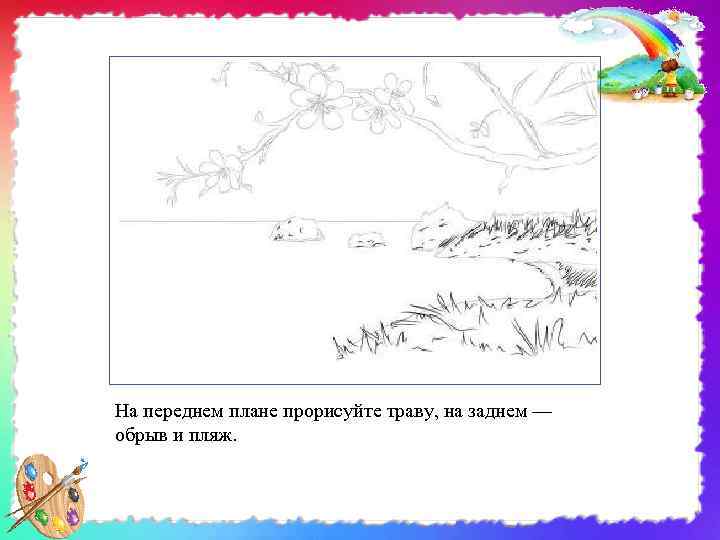 На переднем плане прорисуйте траву, на заднем — обрыв и пляж.